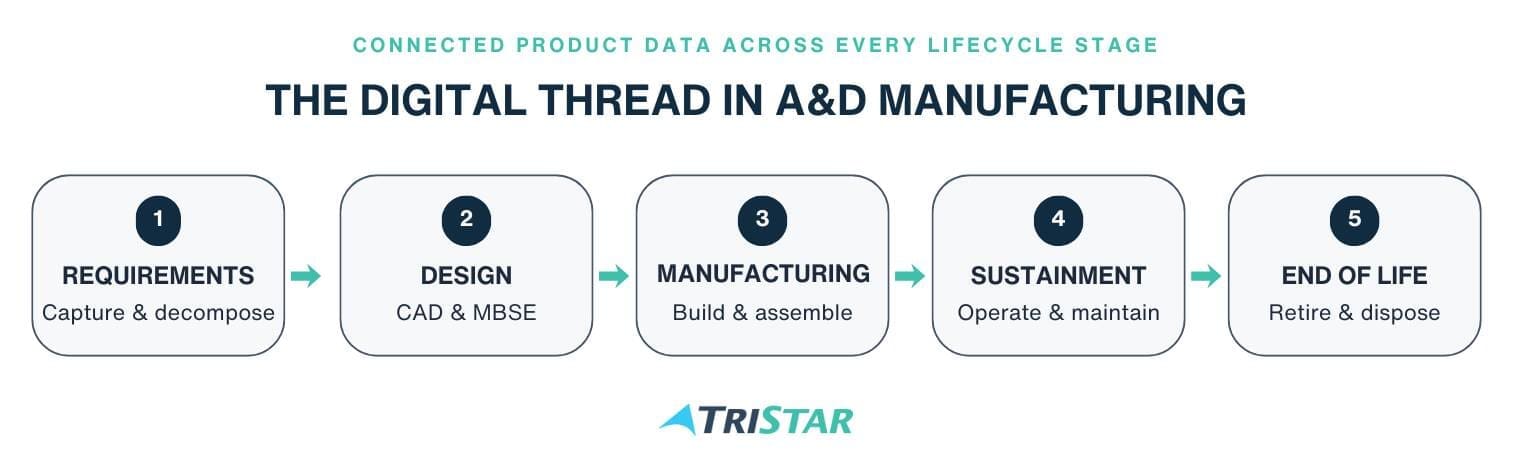 CONNECTED PRODUCT DATA ACROSS EVERY LIFECYCLE STAGE

THE DIGITAL THREAD IN A&D MANUFACTURING

1
REQUIREMENTS
Capture & decompose

2
DESIGN
CAD & MBSE

3
MANUFACTURING
Build & assemble

4
SUSTAINMENT
Operate & maintain

5
END OF LIFE
Retire & dispose

TRISTAR